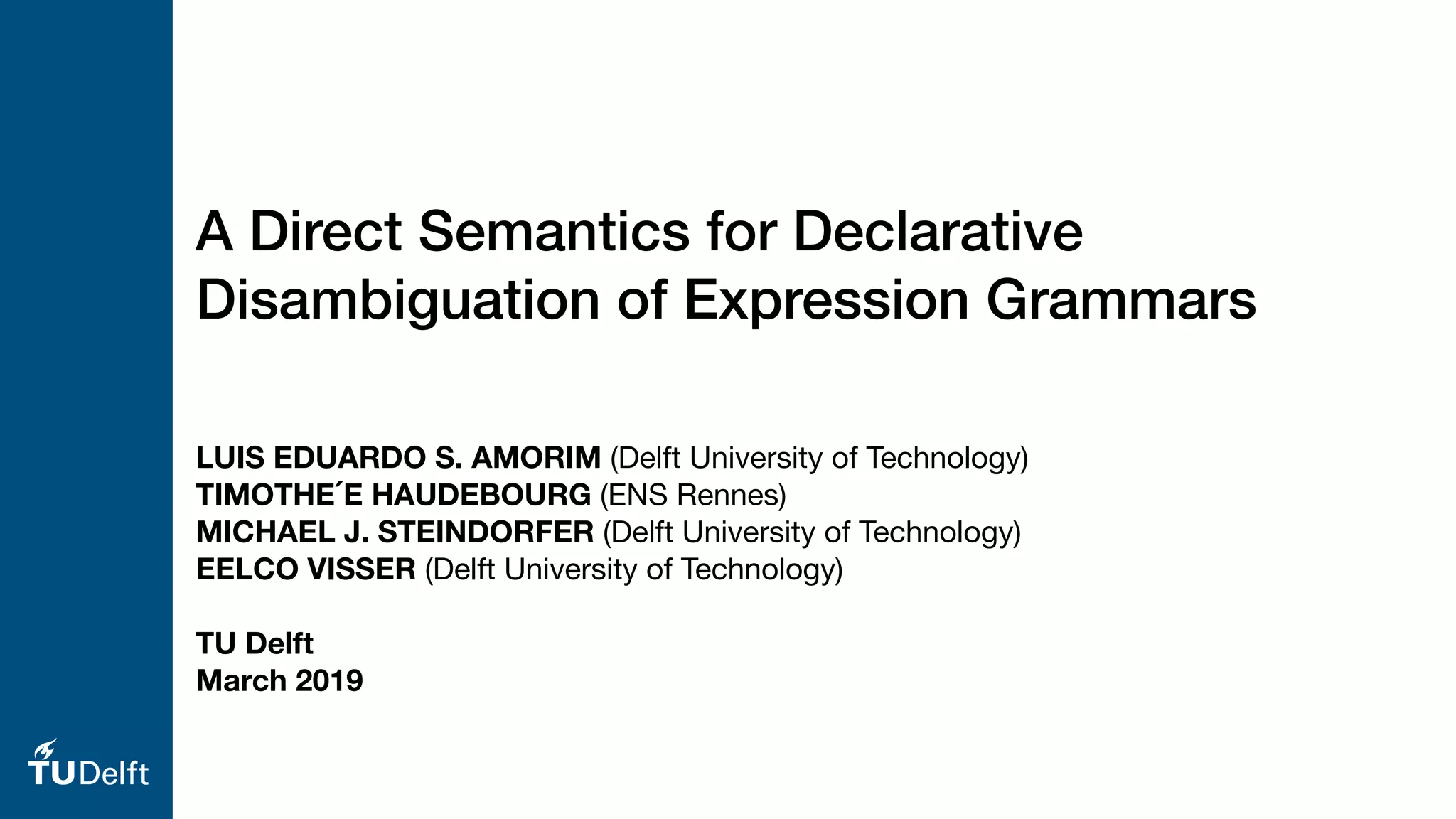 A Direct Semantics for Declarative Disambiguation of Expression Grammars

LUIS EDUARDO S. AMORIM (Delft University of Technology)
TIMOTHE´E HAUDEBOURG (ENS Rennes)
MICHAEL J. STEINDORFER (Delft University of Technology)
EELCO VISSER (Delft University of Technology)

TU Delft
March 2019

TUDelft